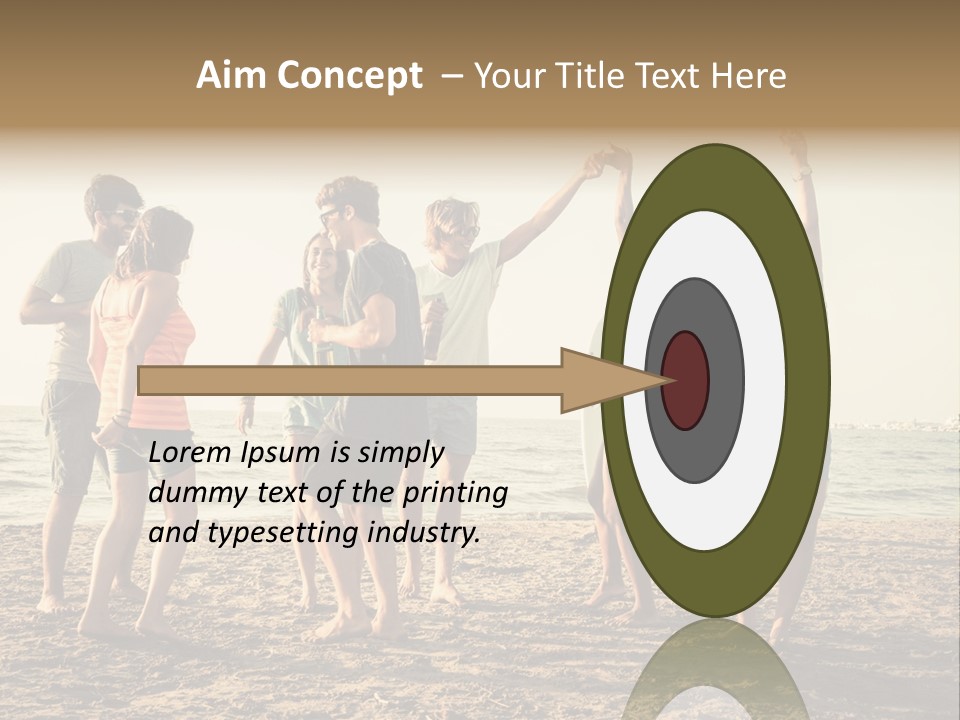 Aim Concept – Your Title Text Here

Lorem Ipsum is simply dummy text of the printing and typesetting industry.